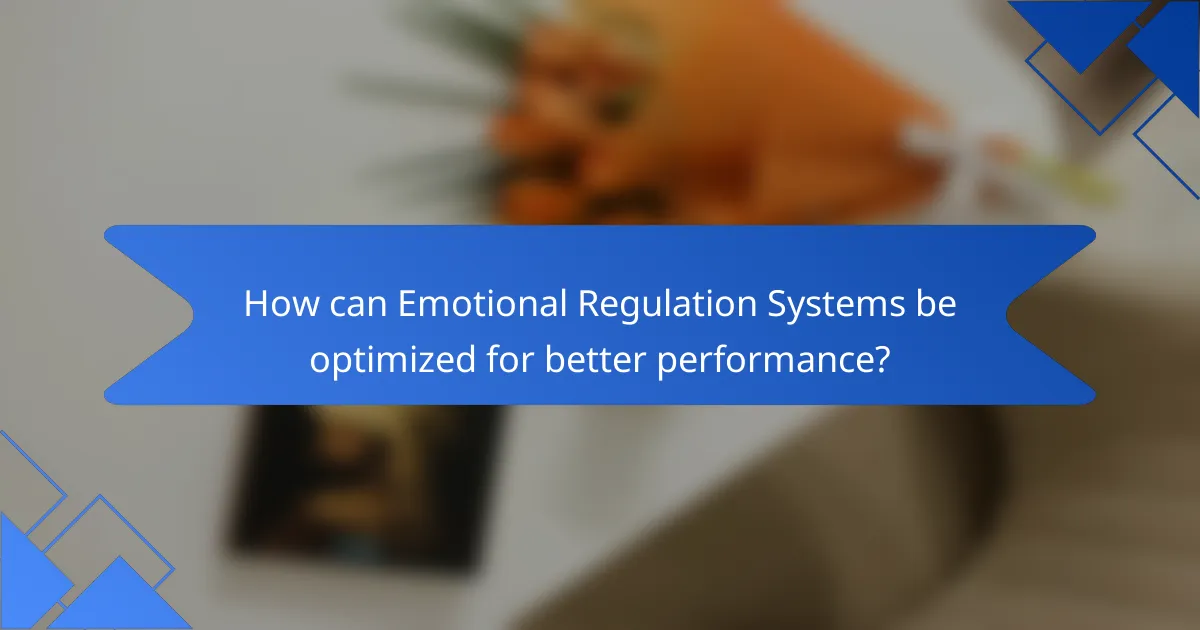 How can Emotional Regulation Systems be optimized for better performance?